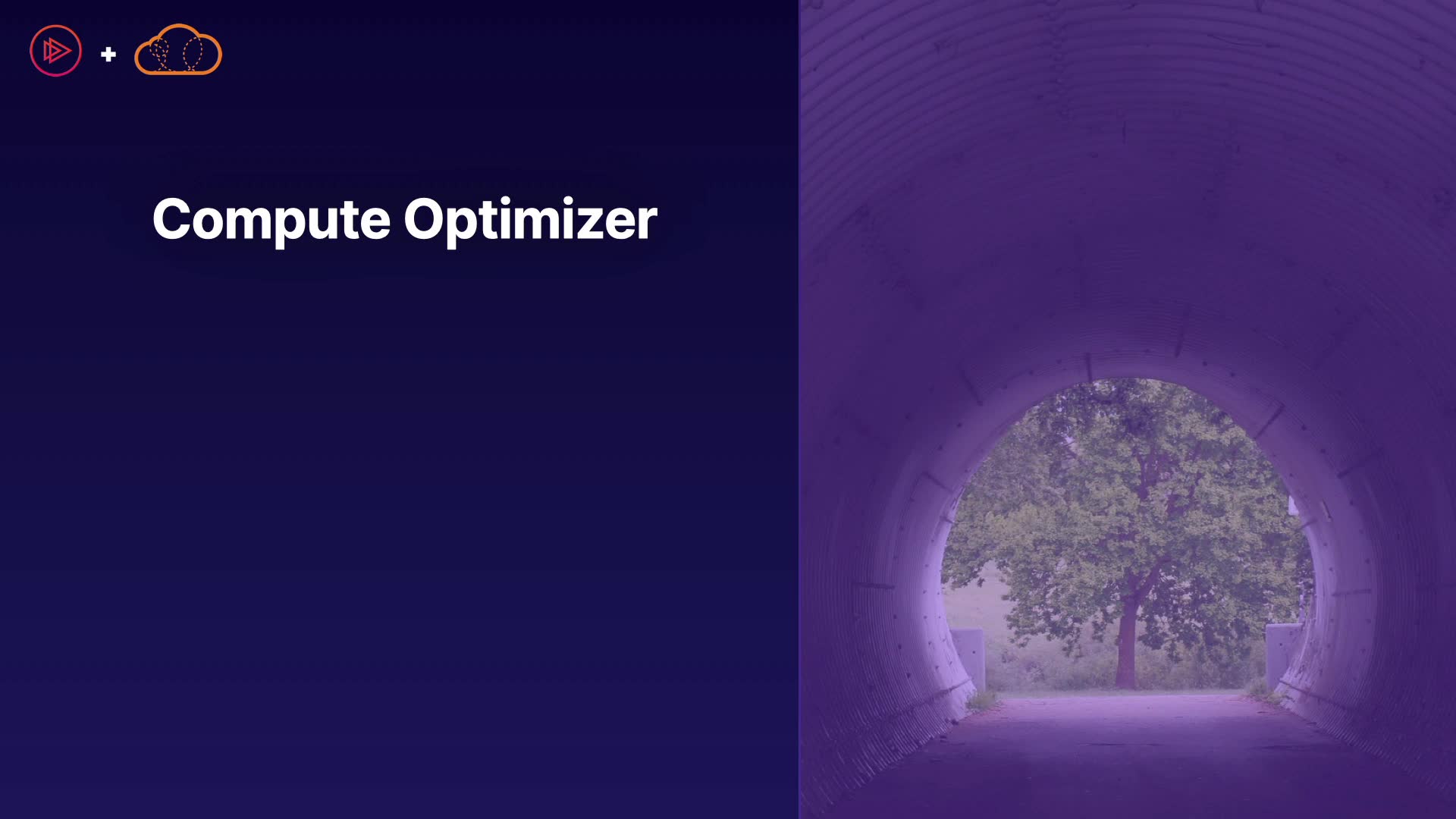 +

Compute Optimizer